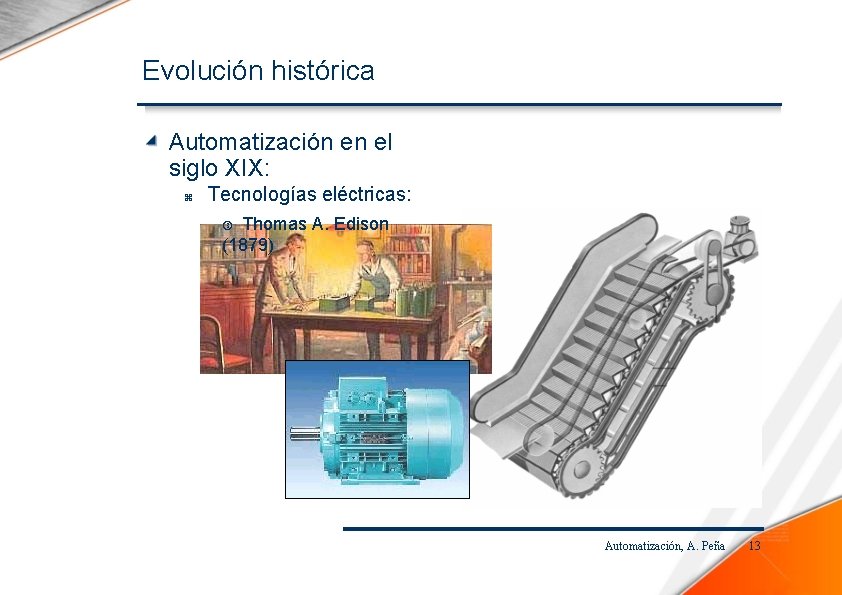 Evolución histórica

Automatización en el siglo XIX:

Tecnologías eléctricas:

Thomas A. Edison (1879)

Automatización, A. Peña 13